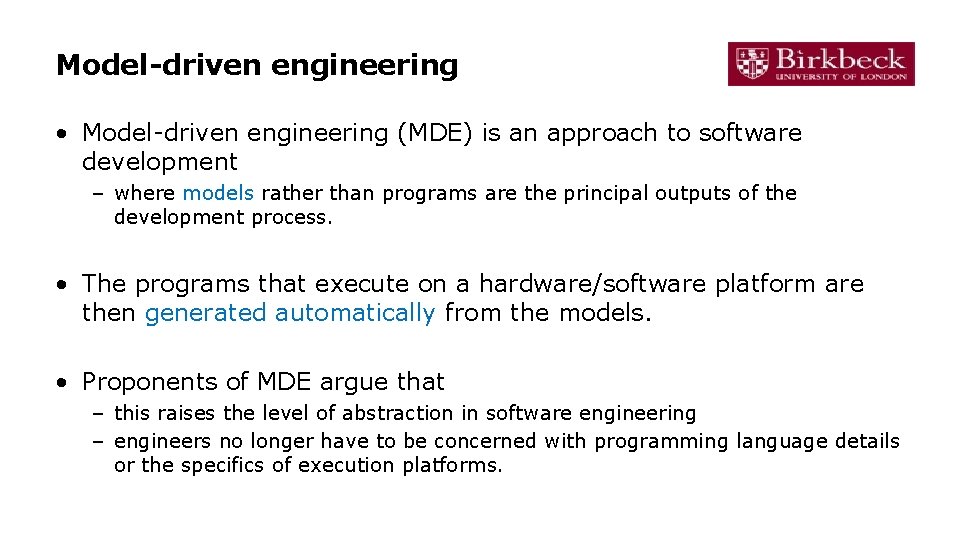 Model-driven engineering

Birkbeck
UNIVERSITY OF LONDON

• Model-driven engineering (MDE) is an approach to software development

– where models rather than programs are the principal outputs of the development process.

• The programs that execute on a hardware/software platform are then generated automatically from the models.

• Proponents of MDE argue that

– this raises the level of abstraction in software engineering
– engineers no longer have to be concerned with programming language details or the specifics of execution platforms.